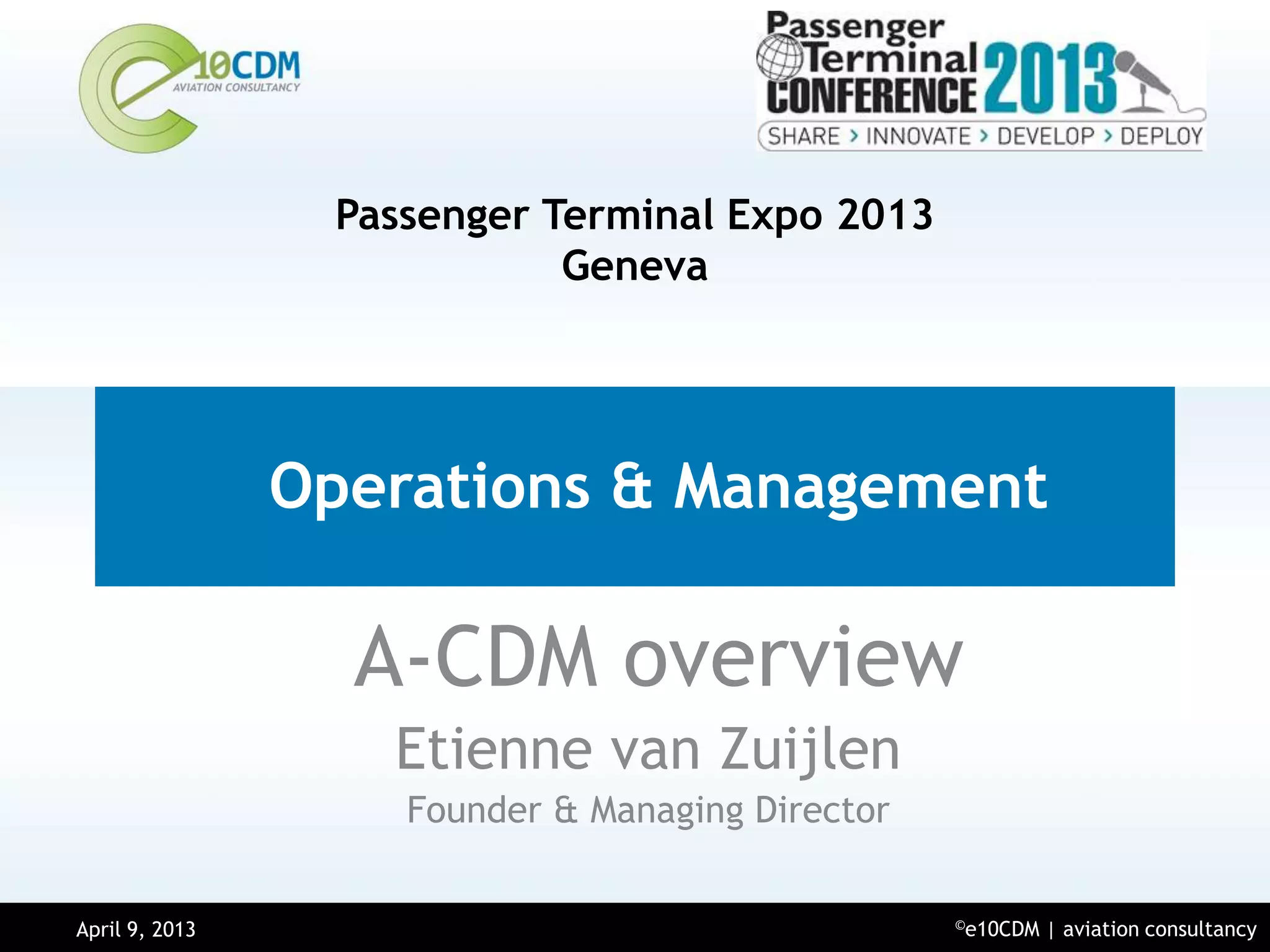 e10CDM
AVIATION CONSULTANCY

Passenger Terminal CONFERENCE 2013
SHARE > INNOVATE > DEVELOP > DEPLOY

Passenger Terminal Expo 2013
Geneva

Operations & Management

A-CDM overview
Etienne van Zuijlen
Founder & Managing Director

April 9, 2013

©e10CDM | aviation consultancy